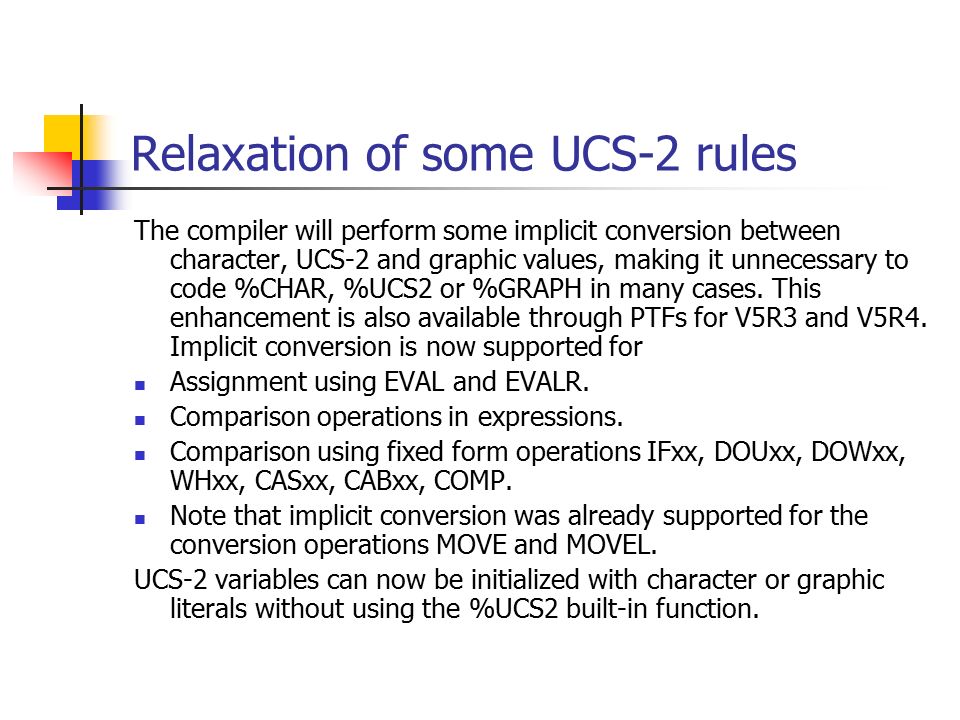 Relaxation of some UCS-2 rules

The compiler will perform some implicit conversion between character, UCS-2 and graphic values, making it unnecessary to code %CHAR, %UCS2 or %GRAPH in many cases. This enhancement is also available through PTFs for V5R3 and V5R4. Implicit conversion is now supported for

- Assignment using EVAL and EVALR.
- Comparison operations in expressions.
- Comparison using fixed form operations IFxx, DOUxx, DOWxx, WHxx, CASxx, CABxx, COMP.
- Note that implicit conversion was already supported for the conversion operations MOVE and MOVEL.

UCS-2 variables can now be initialized with character or graphic literals without using the %UCS2 built-in function.